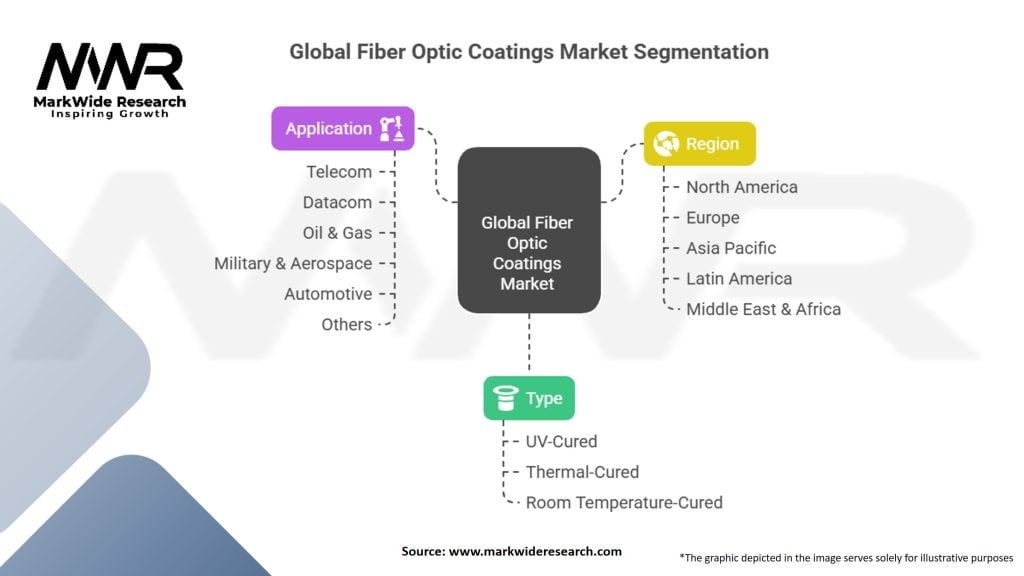 MWR
MarkWide Research
Inspiring Growth

Global Fiber Optic Coatings Market Segmentation

Application
Telecom
Datacom
Oil & Gas
Military & Aerospace
Automotive
Others

Global Fiber Optic Coatings Market

Region
North America
Europe
Asia Pacific
Latin America
Middle East & Africa

Type
UV-Cured
Thermal-Cured
Room Temperature-Cured

Source: www.markwideresearch.com

*The graphic depicted in the image serves solely for illustrative purposes